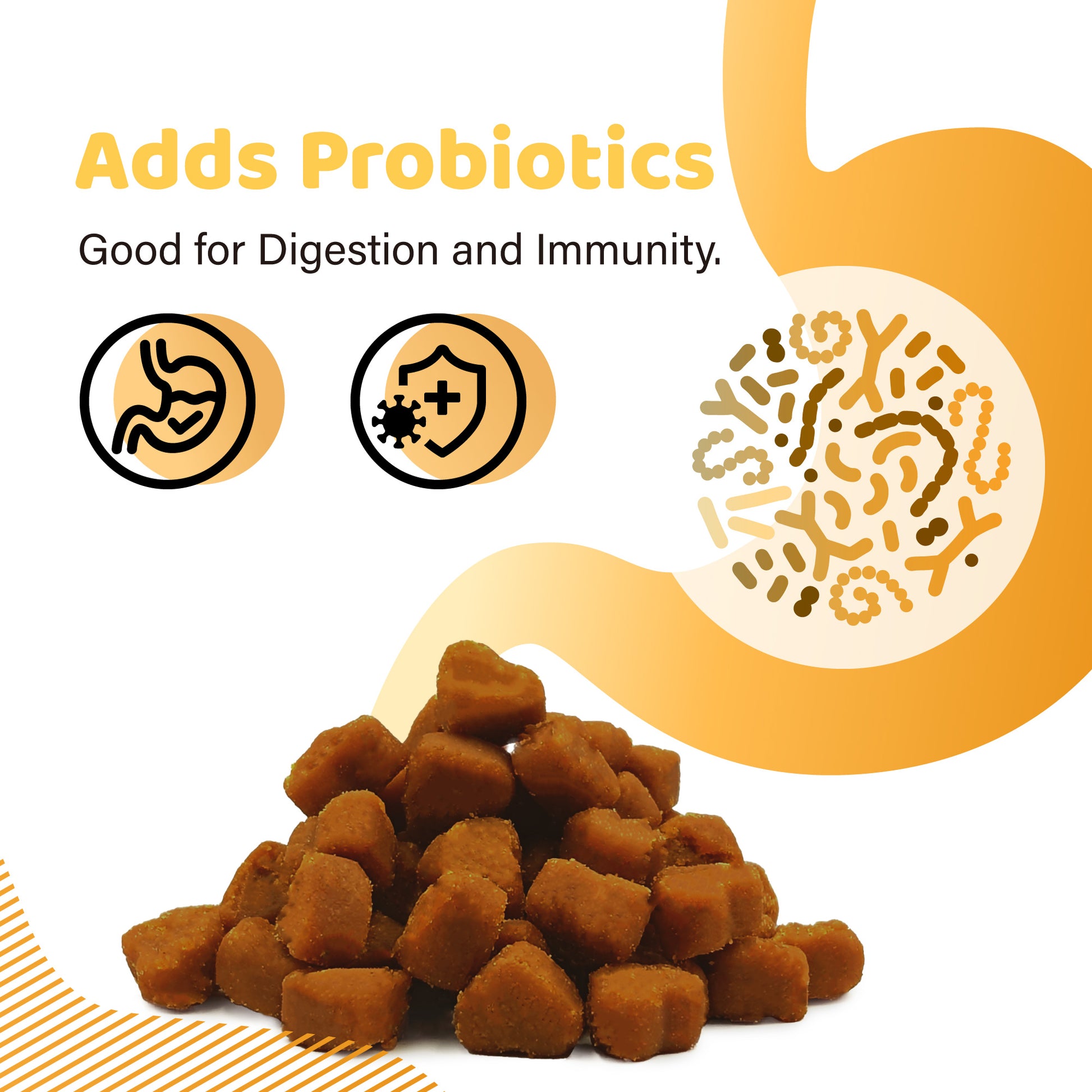 Adds Probiotics

Good for Digestion and Immunity.